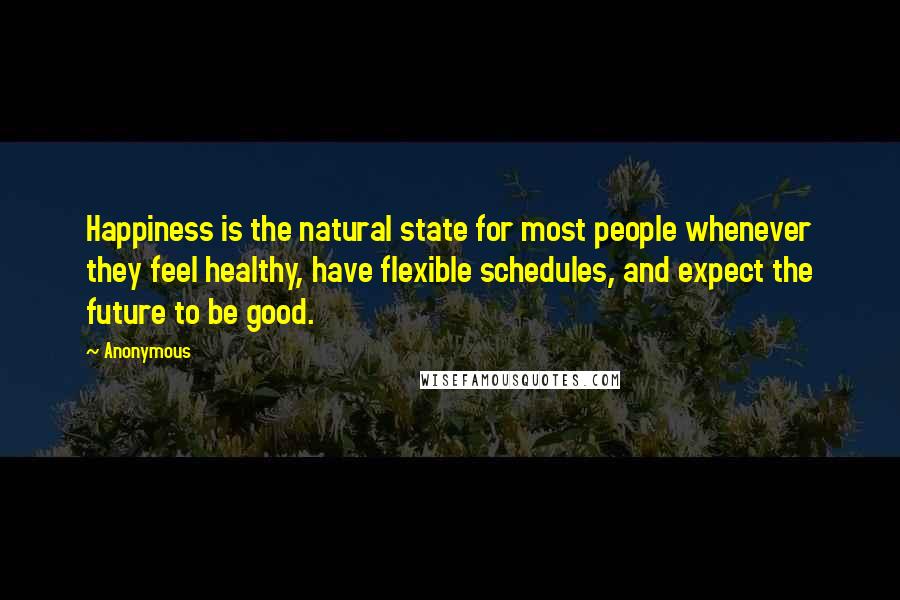 Happiness is the natural state for most people whenever they feel healthy, have flexible schedules, and expect the future to be good.

~ Anonymous

WISEFAMOUSQUOTES.COM